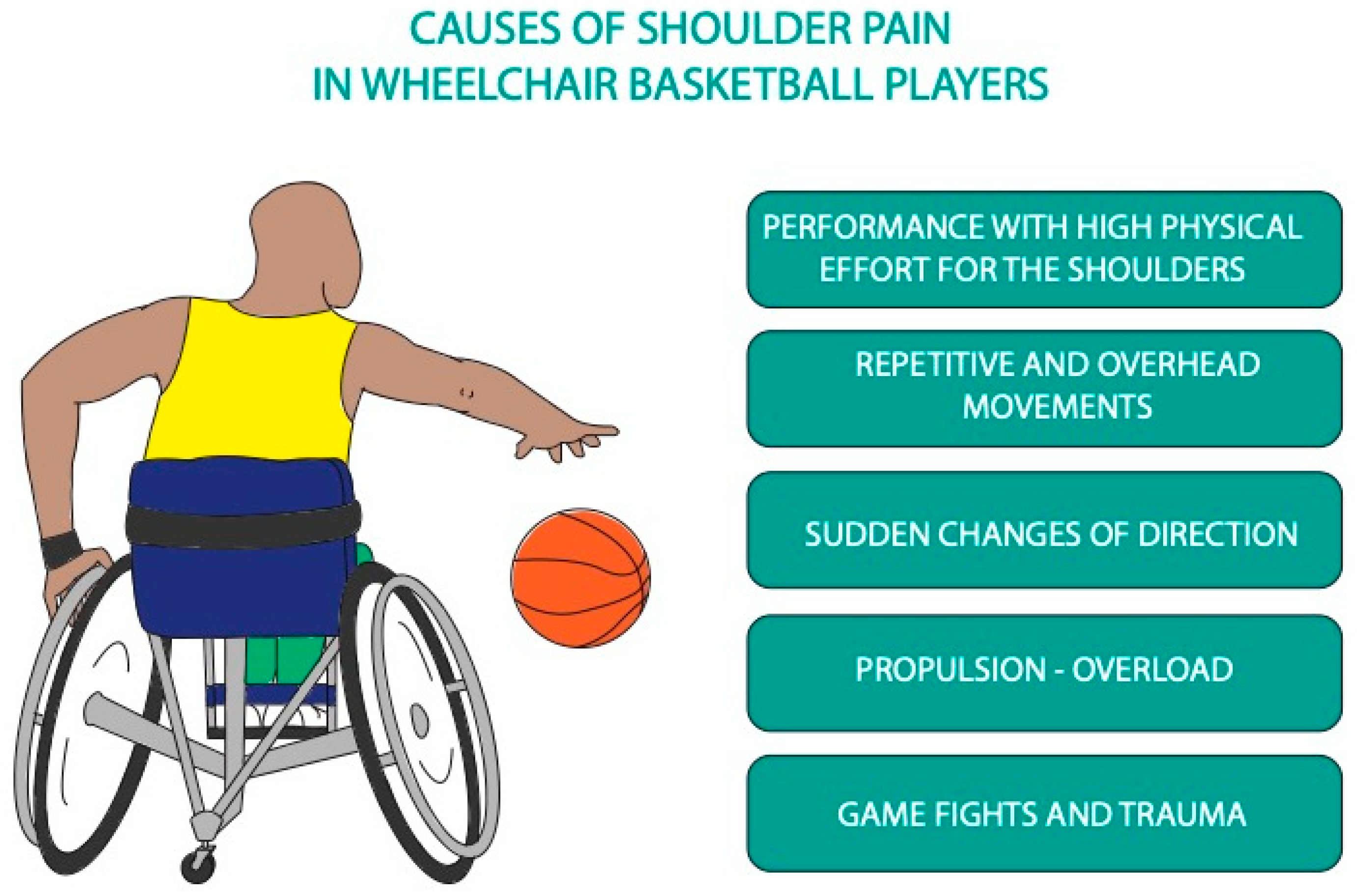 CAUSES OF SHOULDER PAIN
IN WHEELCHAIR BASKETBALL PLAYERS

PERFORMANCE WITH HIGH PHYSICAL EFFORT FOR THE SHOULDERS

REPETITIVE AND OVERHEAD MOVEMENTS

SUDDEN CHANGES OF DIRECTION

PROPULSION - OVERLOAD

GAME FIGHTS AND TRAUMA